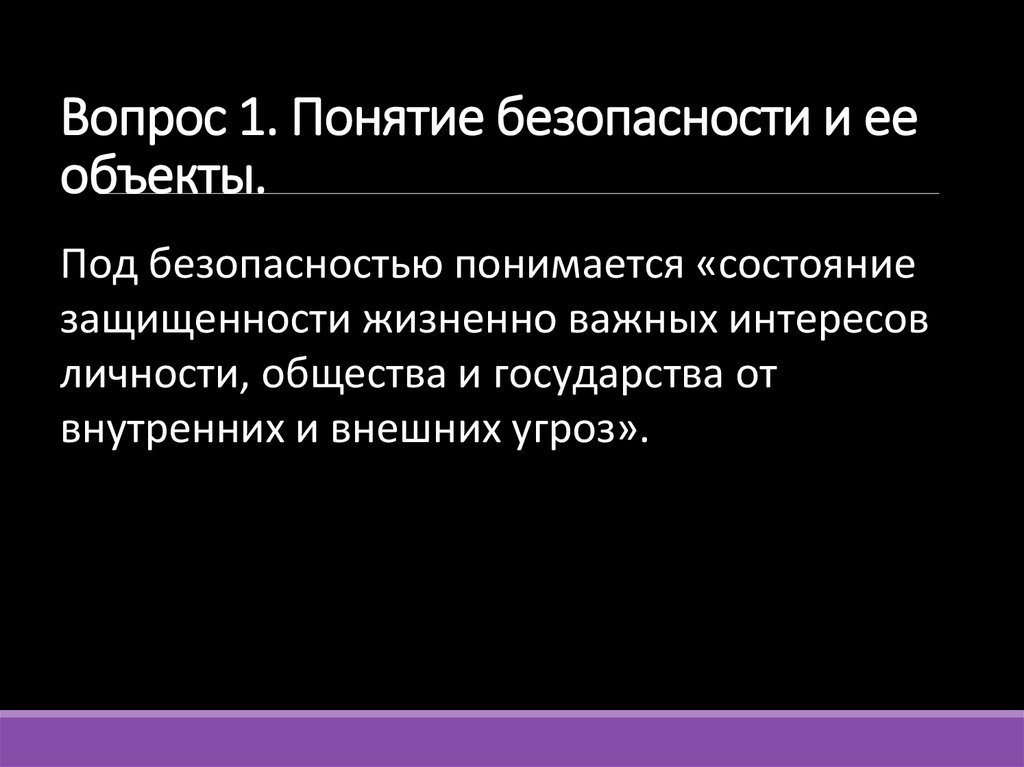 Вопрос 1. Понятие безопасности и ее объекты.

Под безопасностью понимается «состояние защищенности жизненно важных интересов личности, общества и государства от внутренних и внешних угроз».